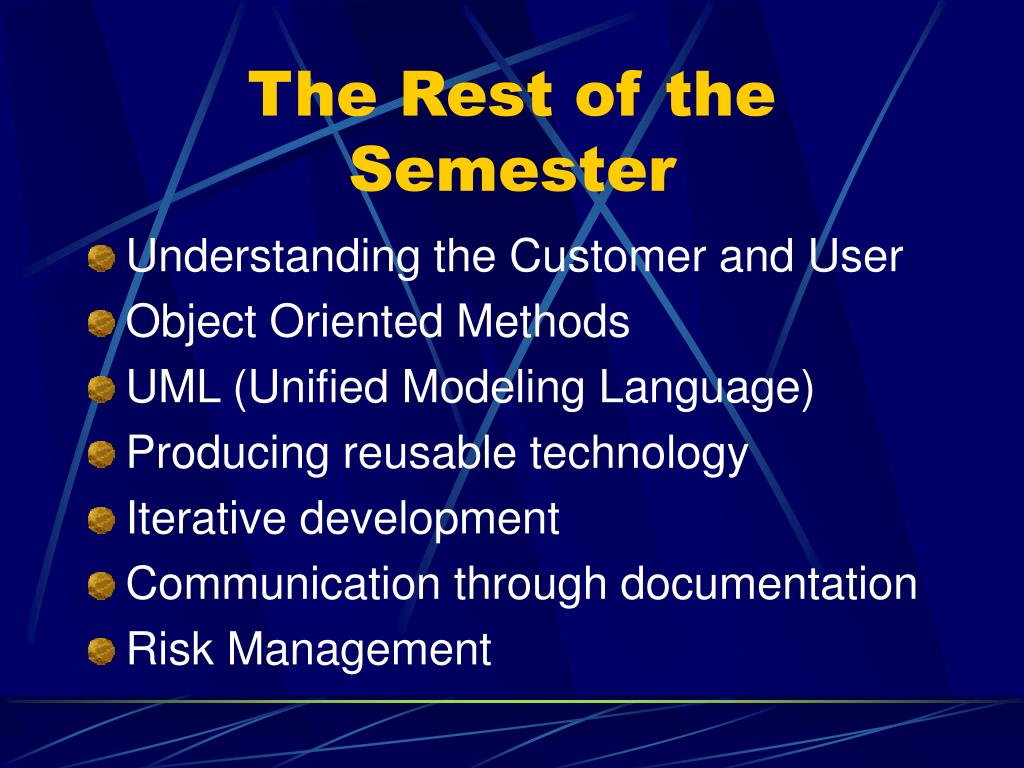 The Rest of the Semester

Understanding the Customer and User
Object Oriented Methods
UML (Unified Modeling Language)
Producing reusable technology
Iterative development
Communication through documentation
Risk Management